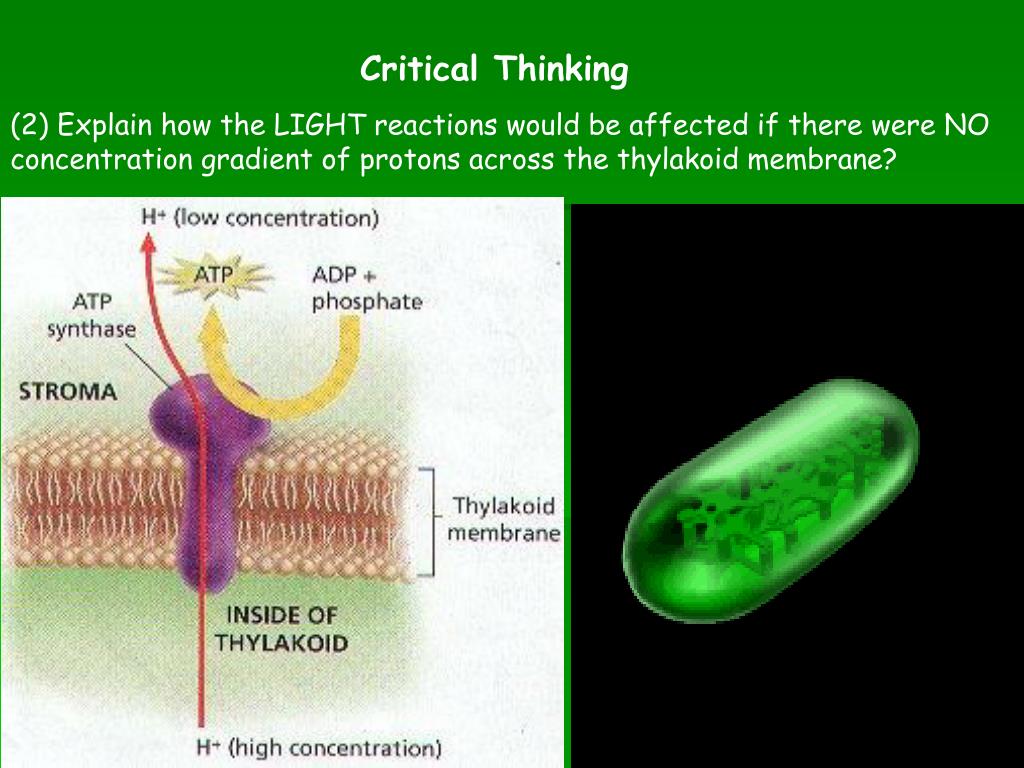 Critical Thinking

(2) Explain how the LIGHT reactions would be affected if there were NO concentration gradient of protons across the thylakoid membrane?

$H^+$ (low concentration)

ATP

ADP + phosphate

ATP synthase

STROMA

Thylakoid membrane

INSIDE OF THYLAKOID

$H^+$ (high concentration)